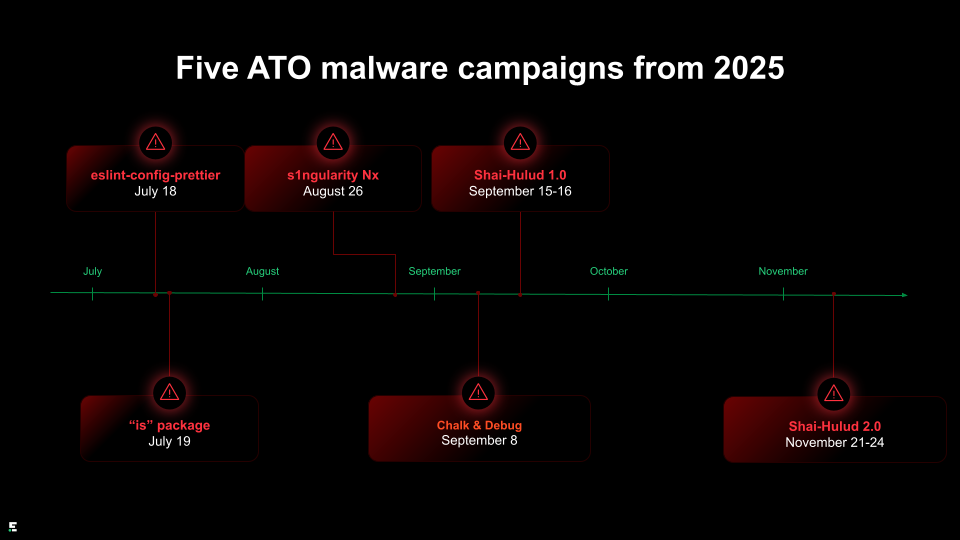 Five ATO malware campaigns from 2025

eslint-config-prettier
July 18

s1ngularity Nx
August 26

Shai-Hulud 1.0
September 15-16

July
August
September
October
November

"is" package
July 19

Chalk & Debug
September 8

Shai-Hulud 2.0
November 21-24